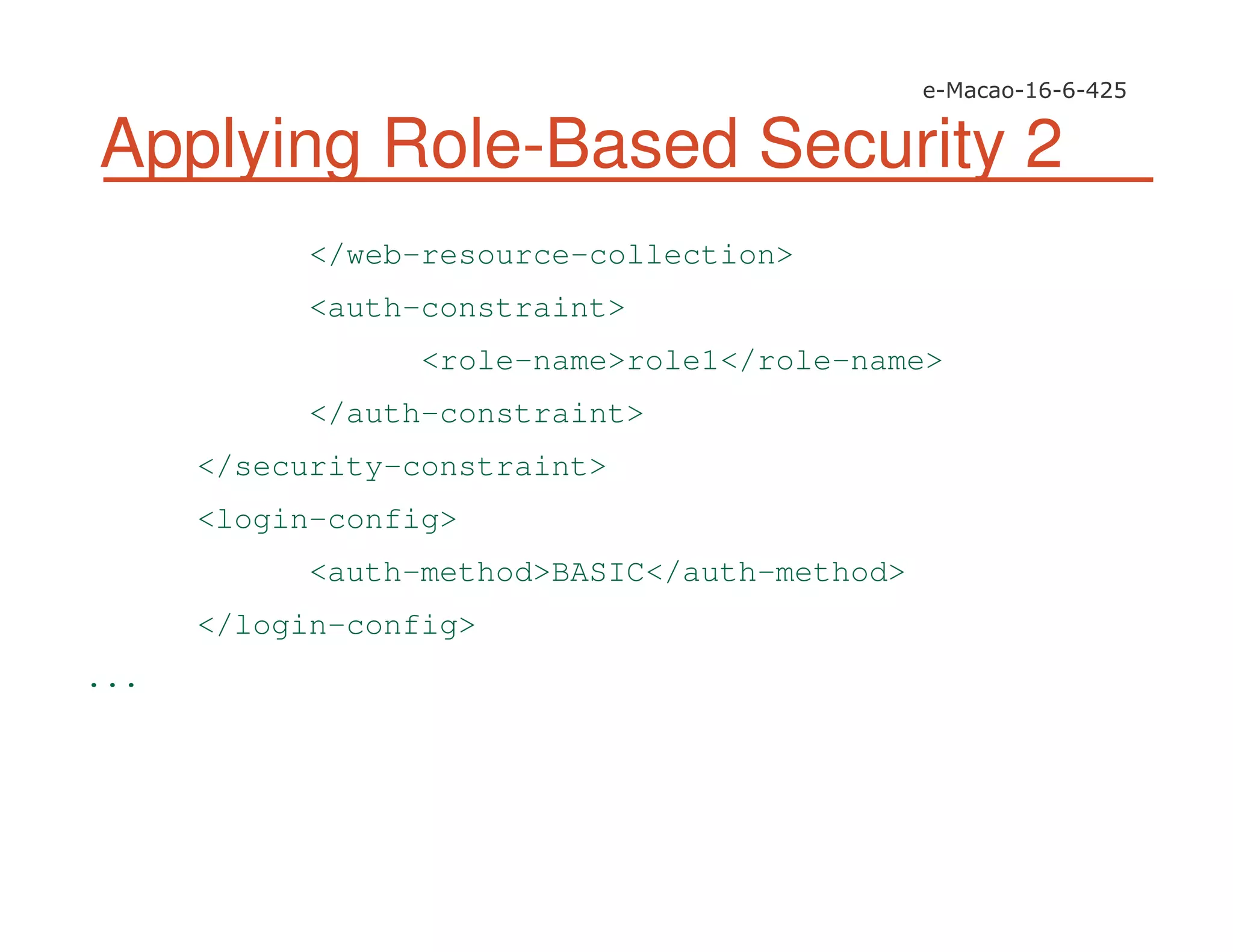 e-Macao-16-6-425

Applying Role-Based Security 2

</web-resource-collection>
<auth-constraint>
<role-name>role1</role-name>
</auth-constraint>
</security-constraint>
<login-config>
<auth-method>BASIC</auth-method>
</login-config>
...